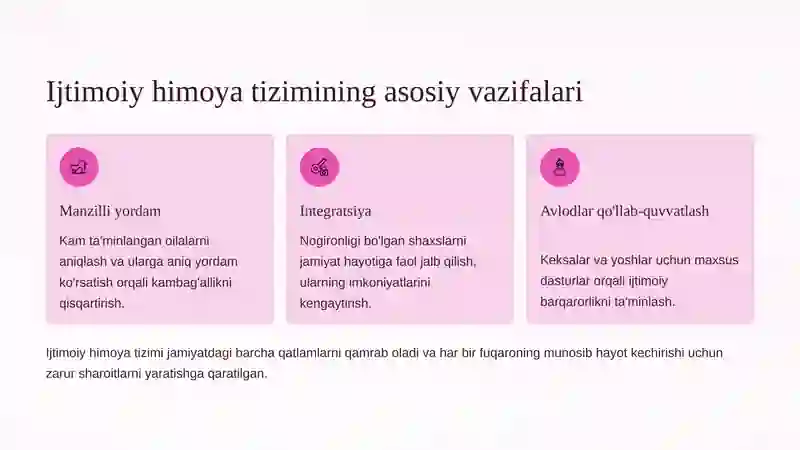 Ijtimoiy himoya tizimining asosiy vazifalari

Manzilli yordam

Kam ta'minlangan oilalarni aniqlash va ularga aniq yordam ko'rsatish orqali kambag'allikni qisqartirish.

Integratsiya

Nogironligi bo'lgan shaxslarni jamiyat hayotiga faol jalb qilish, ularning imkoniyatlarini kengaytirish.

Avlodlar qo'llab-quvvatlash

Keksalar va yoshlar uchun maxsus dasturlar orqali ijtimoiy barqarorlikni ta'minlash.

Ijtimoiy himoya tizimi jamiyatdagi barcha qatlamlarni qamrab oladi va har bir fuqaroning munosib hayot kechirishi uchun zarur sharoitlarni yaratishga qaratilgan.